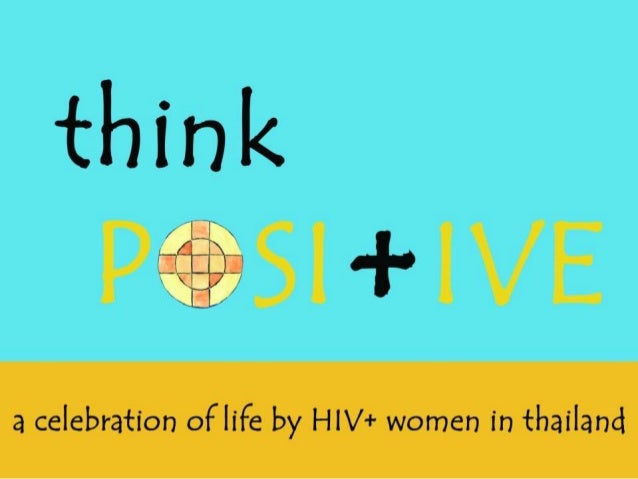 think

POSI+IVE

a celebration of life by HIV+ women in thailand